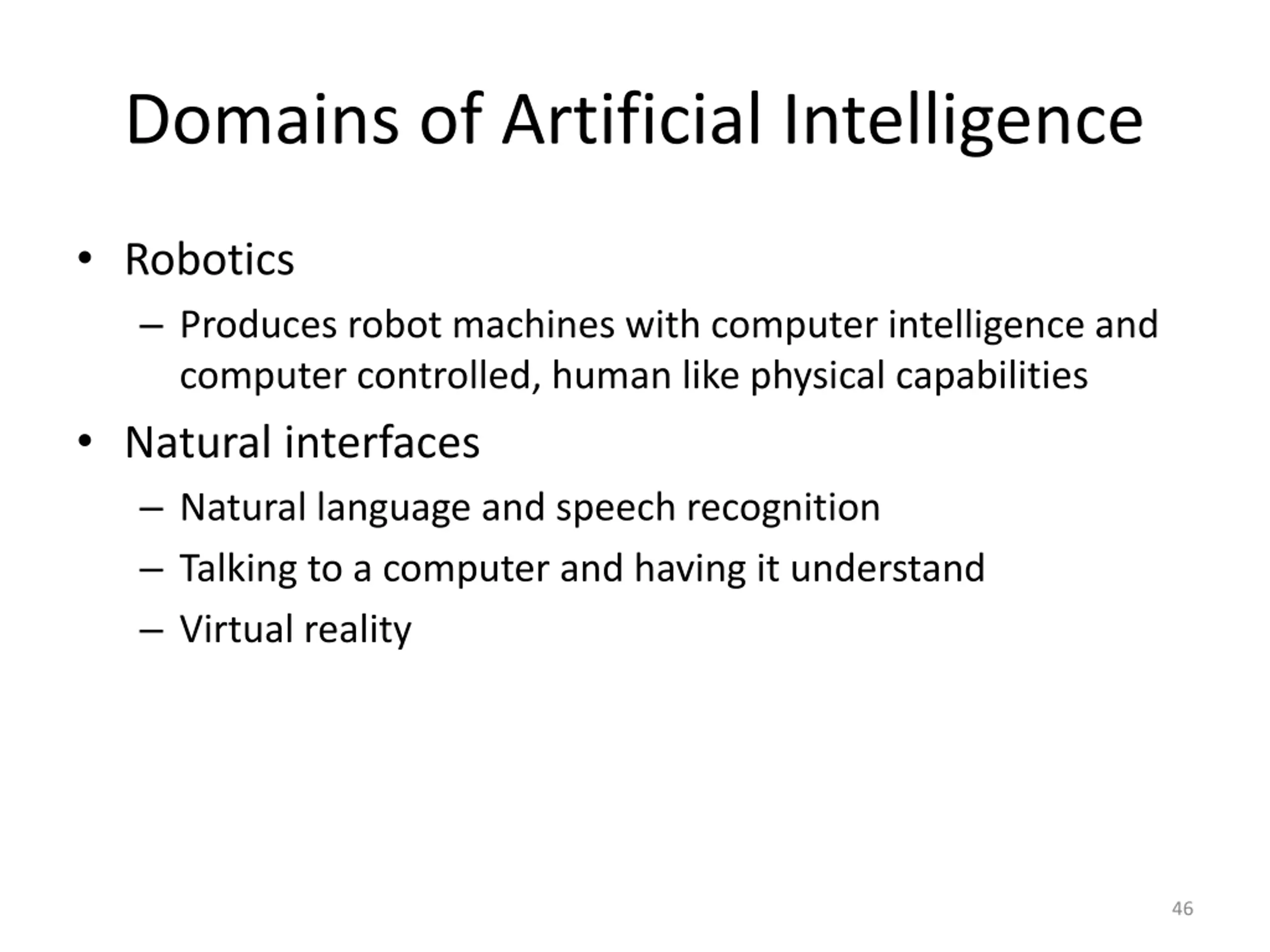 Domains of Artificial Intelligence

• Robotics
  – Produces robot machines with computer intelligence and computer controlled, human like physical capabilities
• Natural interfaces
  – Natural language and speech recognition
  – Talking to a computer and having it understand
  – Virtual reality

46